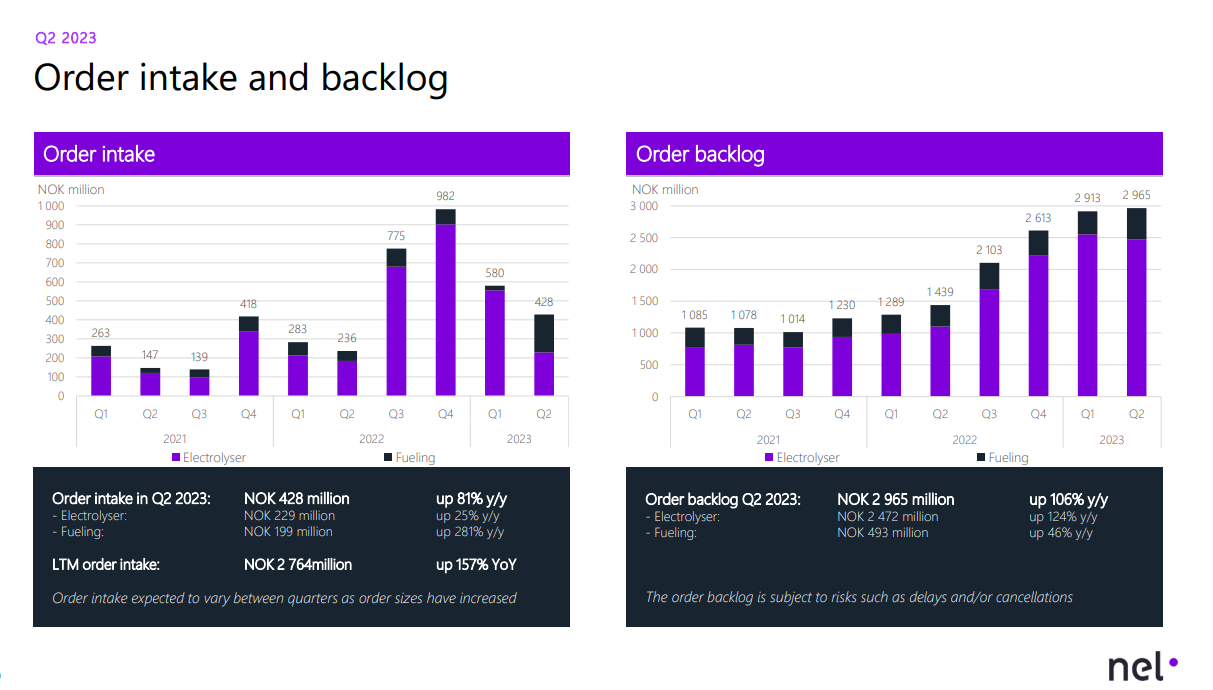 Q2 2023

Order intake and backlog

Order intake

NOK million

1 000
900
800
700
600
500
400
300
200
100
0

263
147
139
418
283
236
775
982
580
428

Q1
Q2
Q3
Q4
Q1
Q2
Q3
Q4
Q1
Q2

2021
2022
2023

Electrolyser
Fueling

Order intake in Q2 2023: NOK 428 million up 81% y/y
- Electrolyser: NOK 229 million up 25% y/y
- Fueling: NOK 199 million up 281% y/y

LTM order intake: NOK 2 764million up 157% YoY

Order intake expected to vary between quarters as order sizes have increased

Order backlog

NOK million

3 000
2 500
2 000
1 500
1 000
500
0

1 085
1 078
1 014
1 230
1 289
1 439
2 103
2 613
2 913
2 965

Q1
Q2
Q3
Q4
Q1
Q2
Q3
Q4
Q1
Q2

2021
2022
2023

Electrolyser
Fueling

Order backlog Q2 2023: NOK 2 965 million up 106% y/y
- Electrolyser: NOK 2 472 million up 124% y/y
- Fueling: NOK 493 million up 46% y/y

The order backlog is subject to risks such as delays and/or cancellations

nel